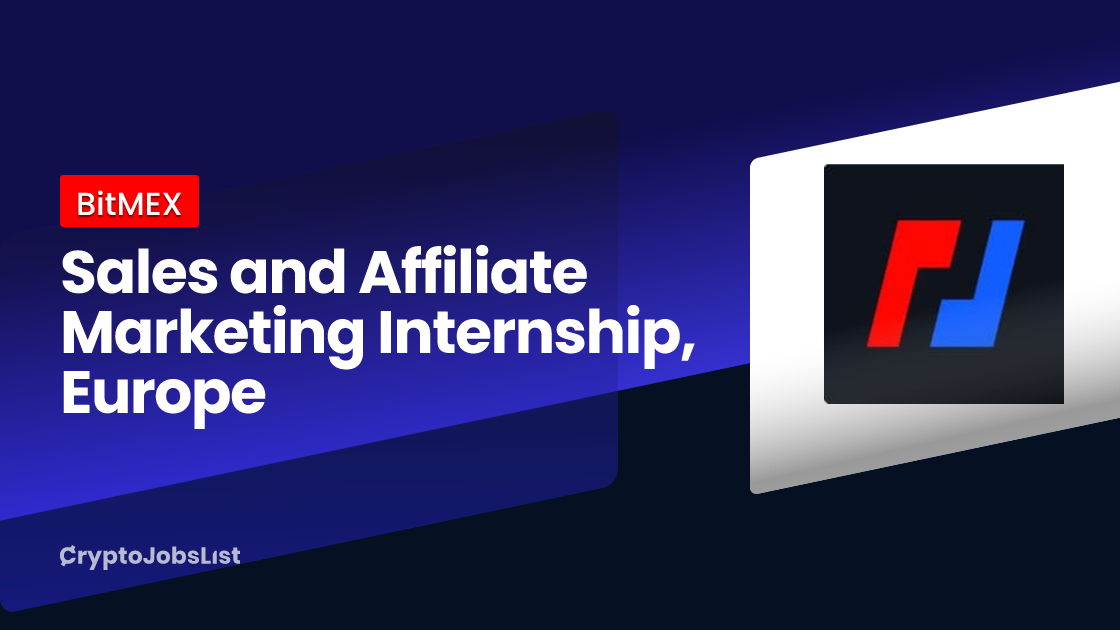 BitMEX

Sales and Affiliate Marketing Internship, Europe

CryptoJobsList